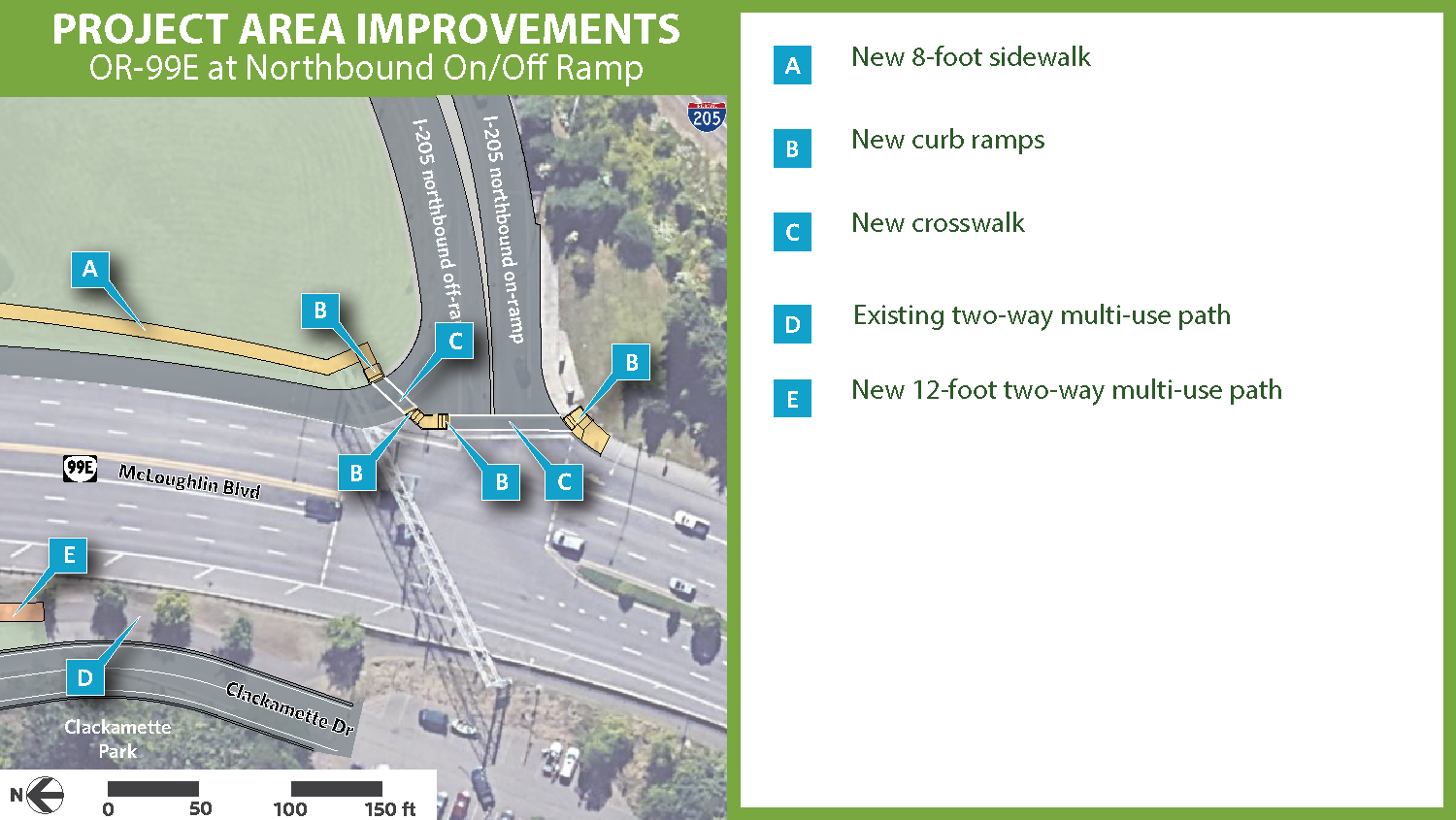 PROJECT AREA IMPROVEMENTS
OR-99E at Northbound On/Off Ramp

205

I-205 northbound off-ra

I-205 northbound on-ramp

A

B

C

B

B

B

C

99E McLoughlin Blvd

E

D

Clackamette Dr

Clackamette Park

N

0 50 100 150 ft

A New 8-foot sidewalk

B New curb ramps

C New crosswalk

D Existing two-way multi-use path

E New 12-foot two-way multi-use path